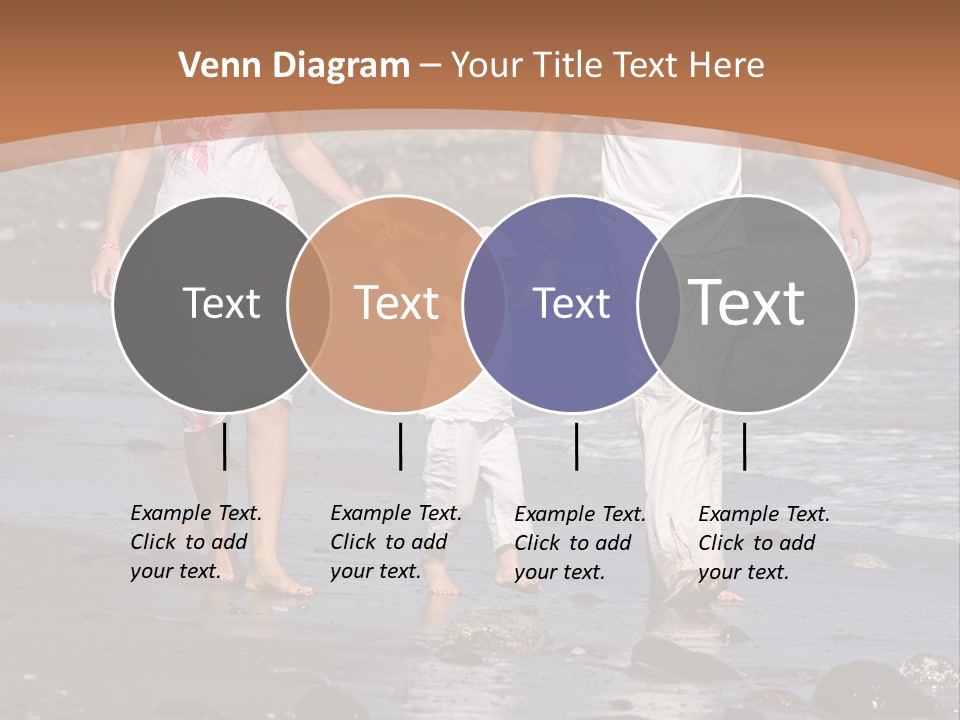 Venn Diagram – Your Title Text Here

Text

Text

Text

Text

Example Text. Click to add your text.

Example Text. Click to add your text.

Example Text. Click to add your text.

Example Text. Click to add your text.